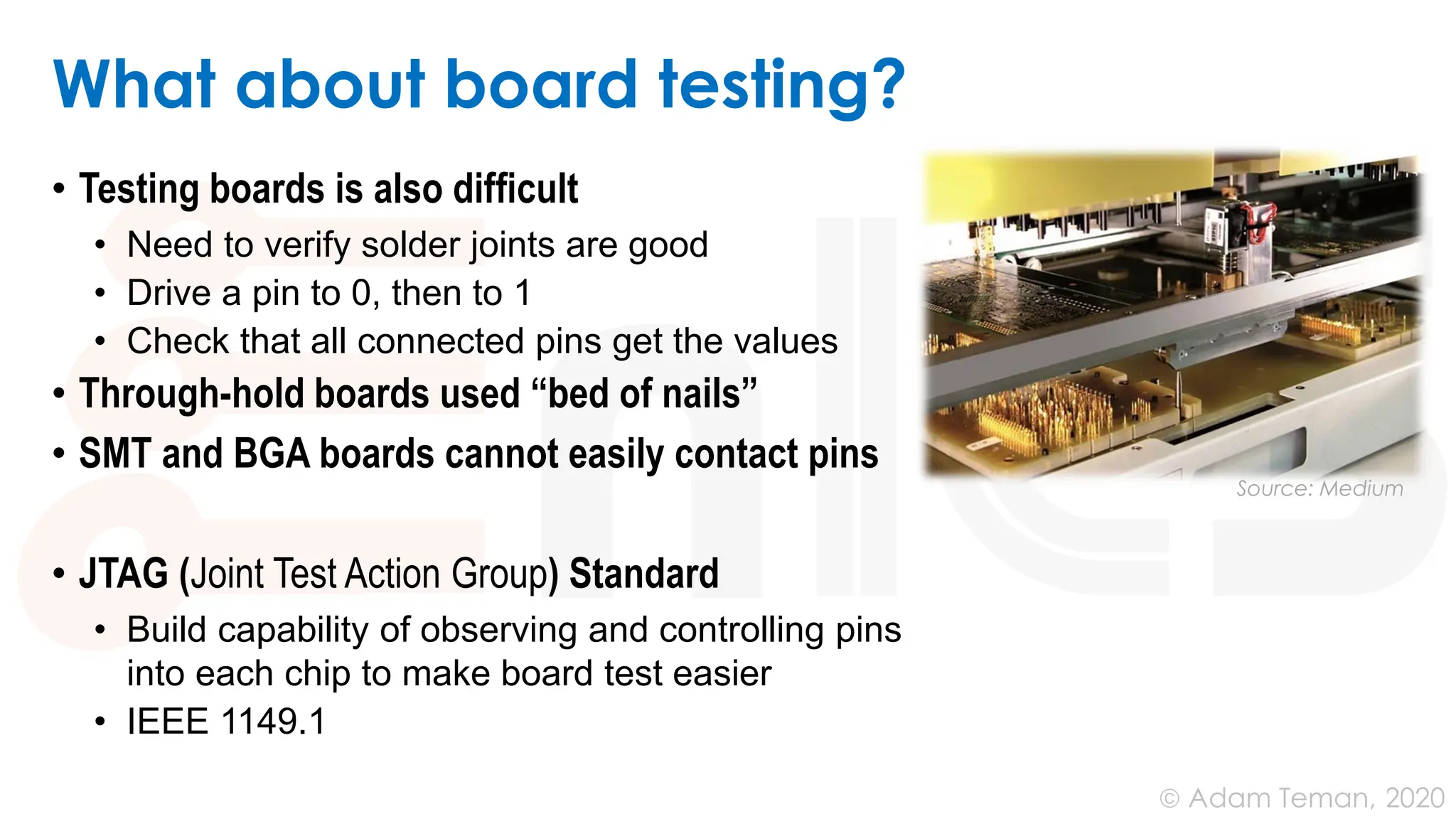 What about board testing?

• Testing boards is also difficult
  • Need to verify solder joints are good
  • Drive a pin to 0, then to 1
  • Check that all connected pins get the values
• Through-hold boards used “bed of nails”
• SMT and BGA boards cannot easily contact pins

Source: Medium

• JTAG (Joint Test Action Group) Standard
  • Build capability of observing and controlling pins into each chip to make board test easier
  • IEEE 1149.1

© Adam Teman, 2020